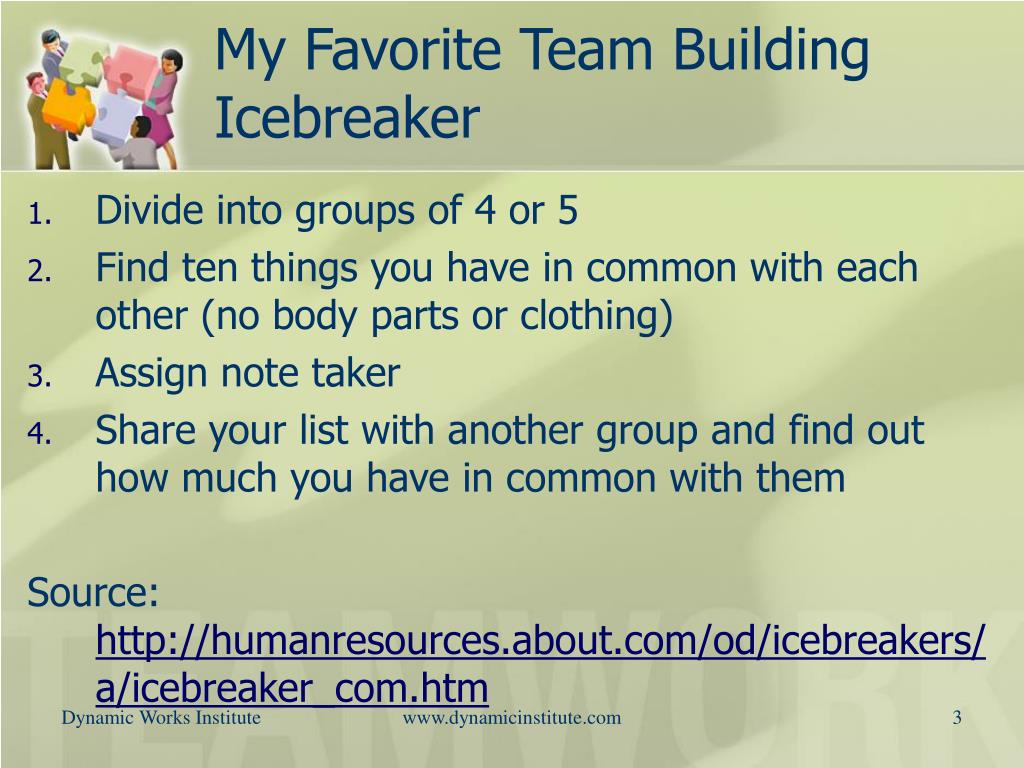 My Favorite Team Building Icebreaker

1. Divide into groups of 4 or 5
2. Find ten things you have in common with each other (no body parts or clothing)
3. Assign note taker
4. Share your list with another group and find out how much you have in common with them

Source: http://humanresources.about.com/od/icebreakers/a/icebreaker_com.htm

TEAMWORK

Dynamic Works Institute www.dynamicinstitute.com 3